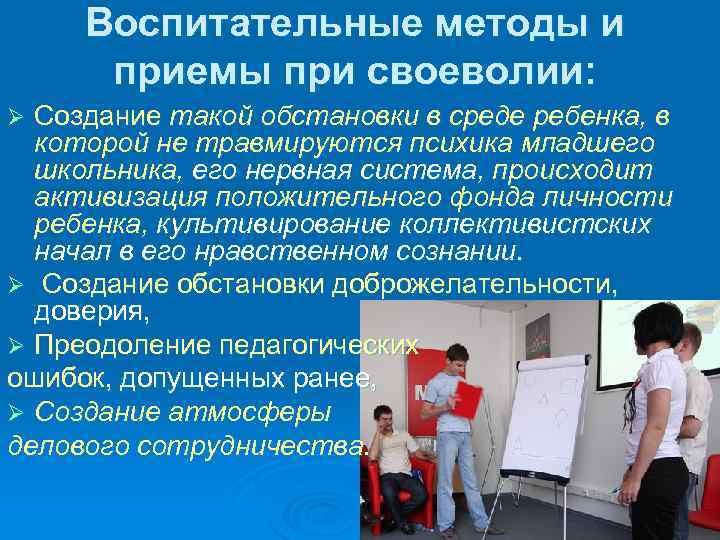 Воспитательные методы и приемы при своеволии:

➢ Создание такой обстановки в среде ребенка, в которой не травмируются психика младшего школьника, его нервная система, происходит активизация положительного фонда личности ребенка, культивирование коллективистских начал в его нравственном сознании.

➢ Создание обстановки доброжелательности, доверия,

➢ Преодоление педагогических ошибок, допущенных ранее,

➢ Создание атмосферы делового сотрудничества.